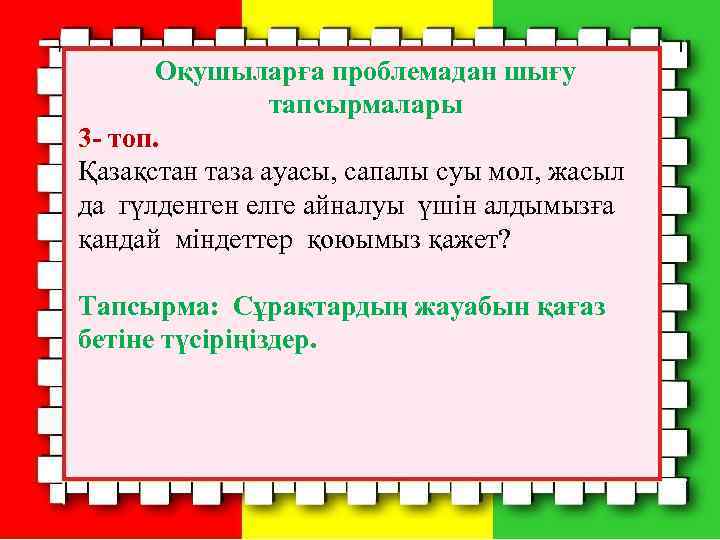 Оқушыларға проблемадан шығу тапсырмалары

3- топ.

Қазақстан таза ауасы, сапалы суы мол, жасыл да гүлденген елге айналуы үшін алдымызға қандай міндеттер қоюымыз қажет?

Тапсырма: Сұрақтардың жауабын қағаз бетіне түсіріңіздер.